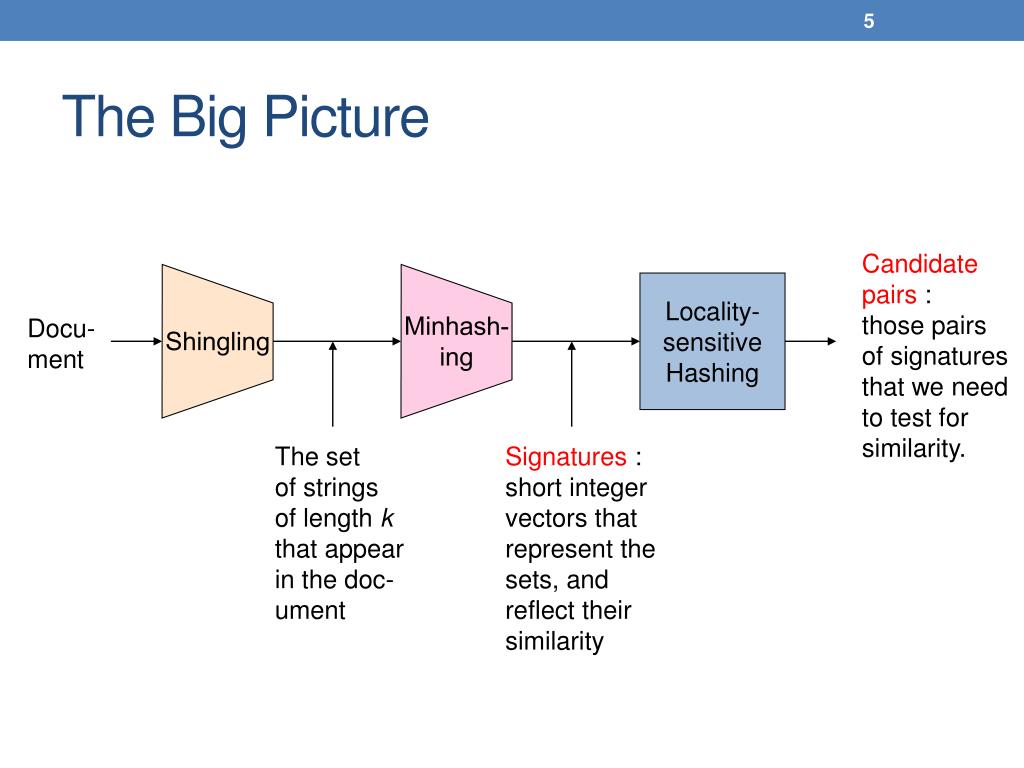 5

The Big Picture

Document

Shingling

Minhashing

Locality-sensitive Hashing

Candidate pairs : those pairs of signatures that we need to test for similarity.

The set of strings of length $k$ that appear in the document

Signatures : short integer vectors that represent the sets, and reflect their similarity